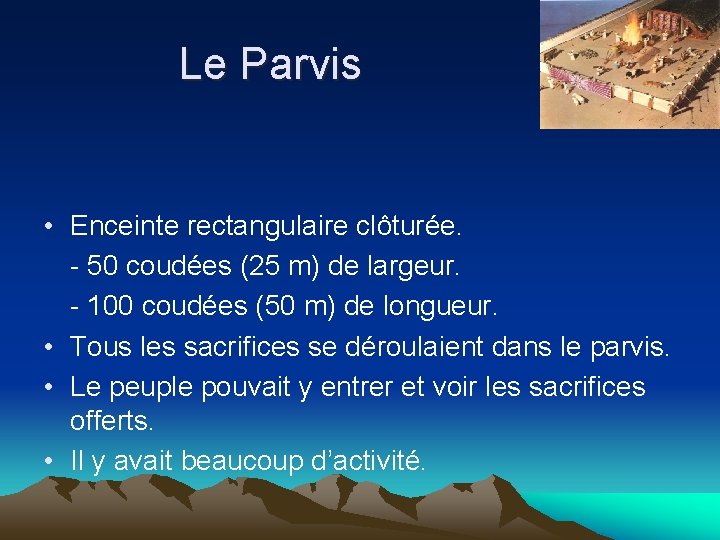 Le Parvis

• Enceinte rectangulaire clôturée.
- 50 coudées (25 m) de largeur.
- 100 coudées (50 m) de longueur.
• Tous les sacrifices se déroulaient dans le parvis.
• Le peuple pouvait y entrer et voir les sacrifices offerts.
• Il y avait beaucoup d'activité.